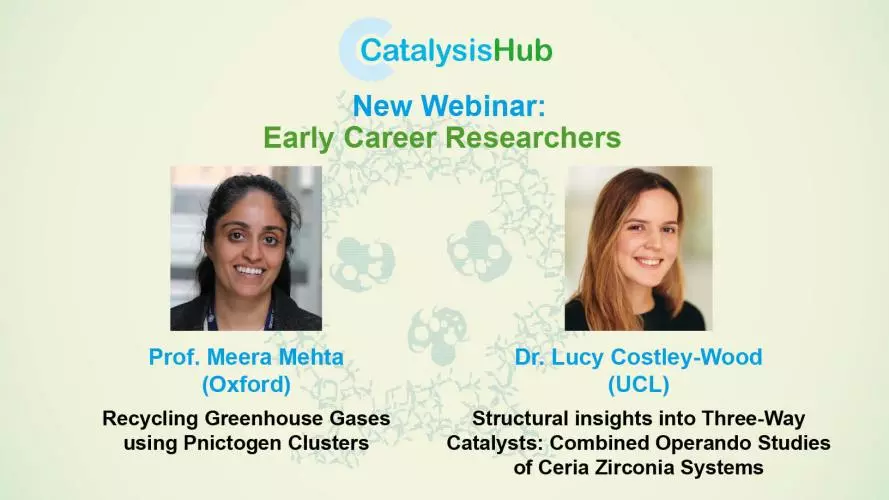 CatalysisHub

New Webinar:
Early Career Researchers

Prof. Meera Mehta
(Oxford)

Recycling Greenhouse Gases using Pnictogen Clusters

Dr. Lucy Costley-Wood
(UCL)

Structural insights into Three-Way Catalysts: Combined Operando Studies of Ceria Zirconia Systems